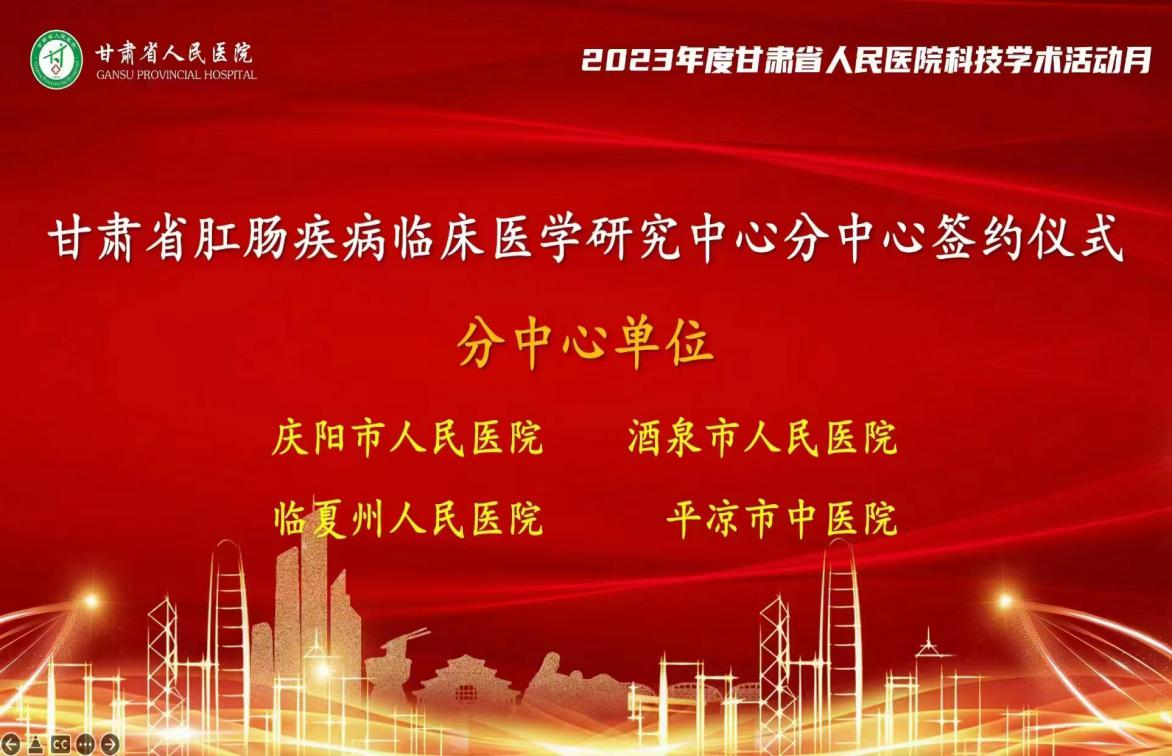 甘肃省人民医院
GANSU PROVINCIAL HOSPITAL

2023年度甘肃省人民医院科技学术活动月

甘肃省肛肠疾病临床医学研究中心分中心签约仪式

分中心单位

庆阳市人民医院　酒泉市人民医院

临夏州人民医院　平凉市中医院